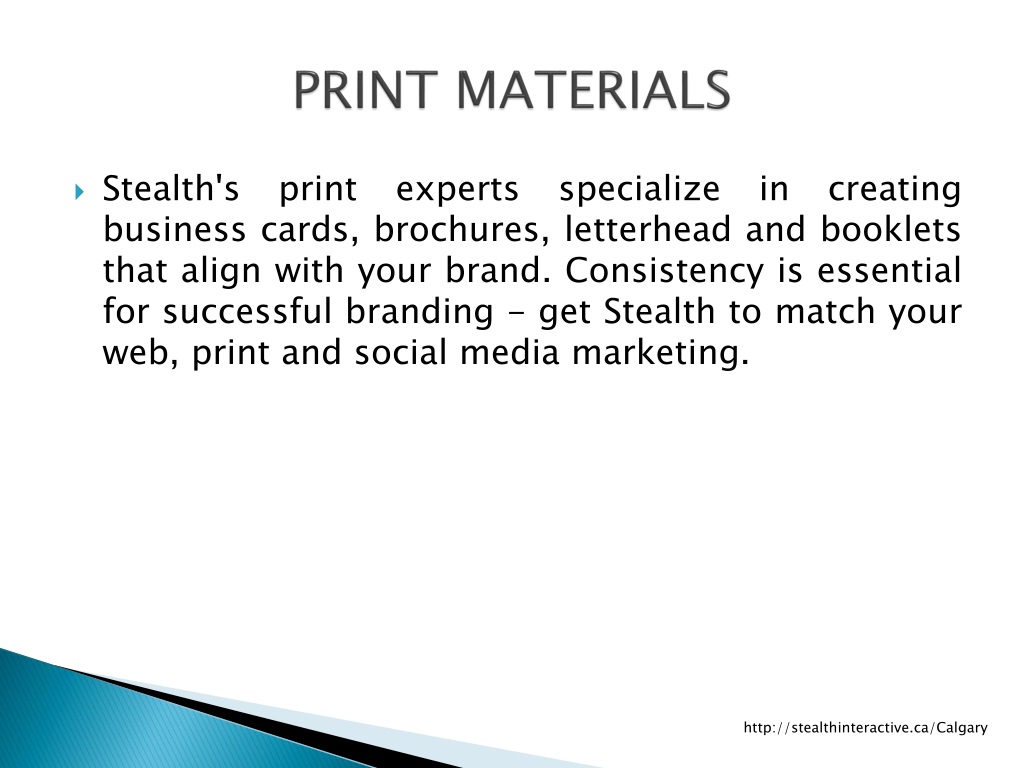 PRINT MATERIALS

Stealth's print experts specialize in creating business cards, brochures, letterhead and booklets that align with your brand. Consistency is essential for successful branding - get Stealth to match your web, print and social media marketing.

http://stealthinteractive.ca/Calgary